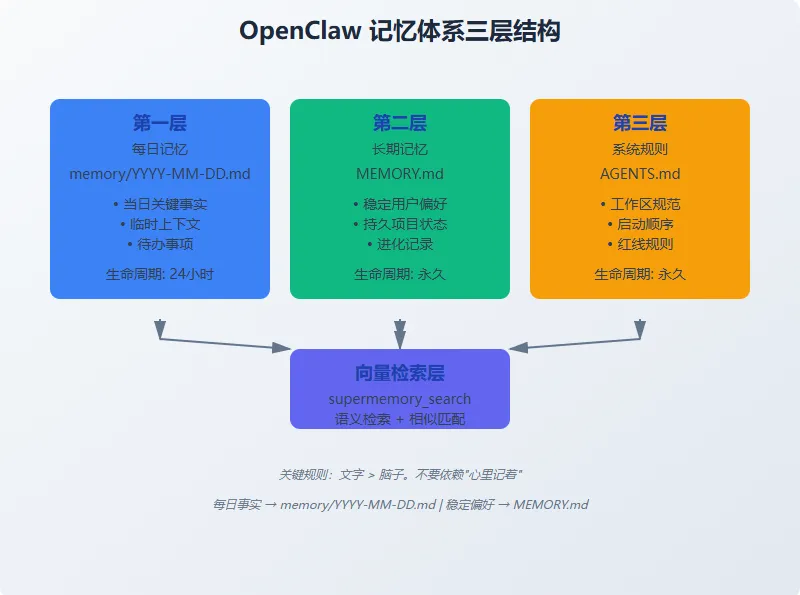 OpenClaw 记忆体系三层结构

第一层
每日记忆
memory/YYYY-MM-DD.md
• 当日关键事实
• 临时上下文
• 待办事项
生命周期: 24小时

第二层
长期记忆
MEMORY.md
• 稳定用户偏好
• 持久项目状态
• 进化记录
生命周期: 永久

第三层
系统规则
AGENTS.md
• 工作区规范
• 启动顺序
• 红线规则
生命周期: 永久

向量检索层
supermemory_search
语义检索 + 相似匹配

关键规则：文字 > 脑子。不要依赖"心里记着"

每日事实 → memory/YYYY-MM-DD.md | 稳定偏好 → MEMORY.md